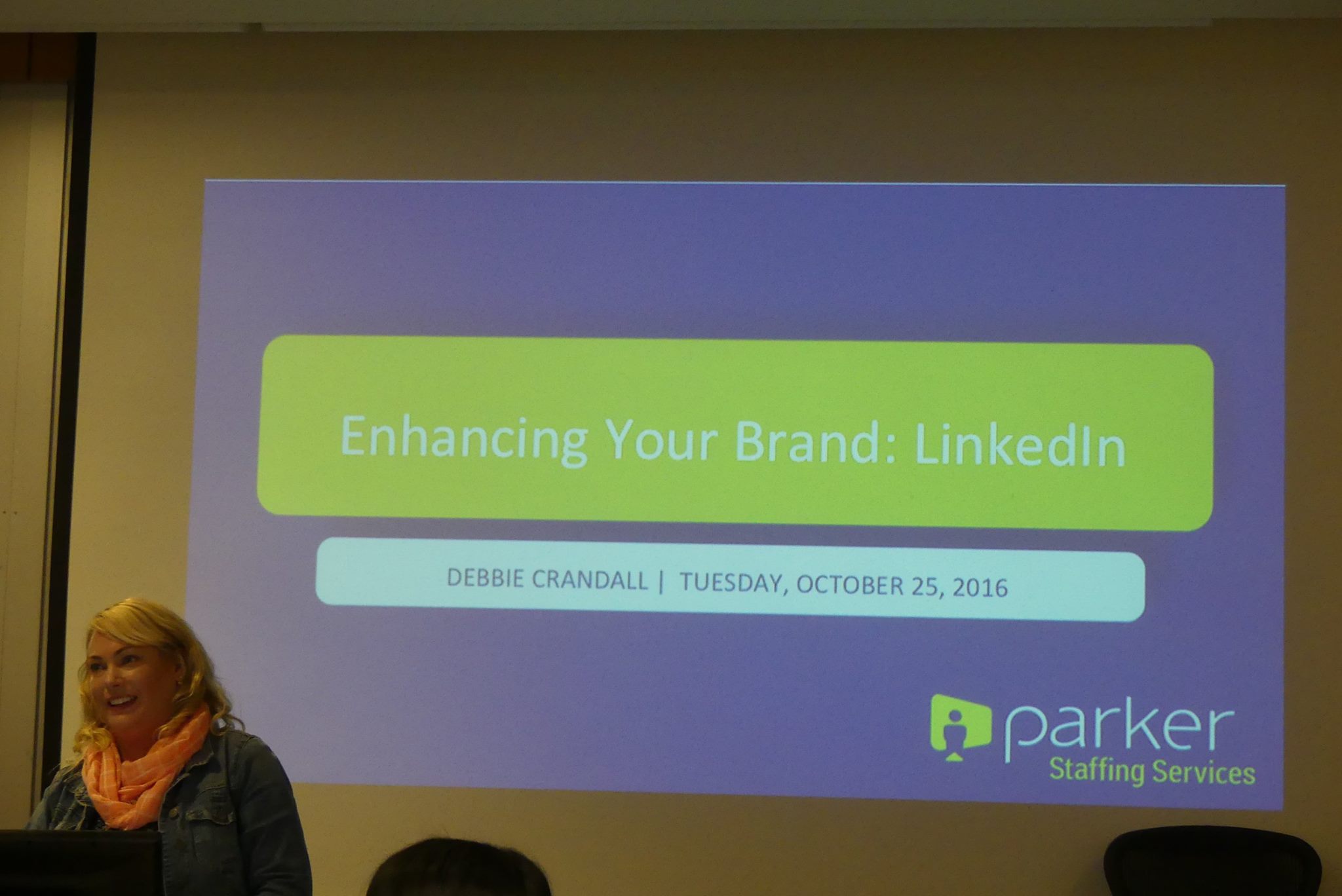 Enhancing Your Brand: LinkedIn

DEBBIE CRANDALL | TUESDAY, OCTOBER 25, 2016

parker
Staffing Services